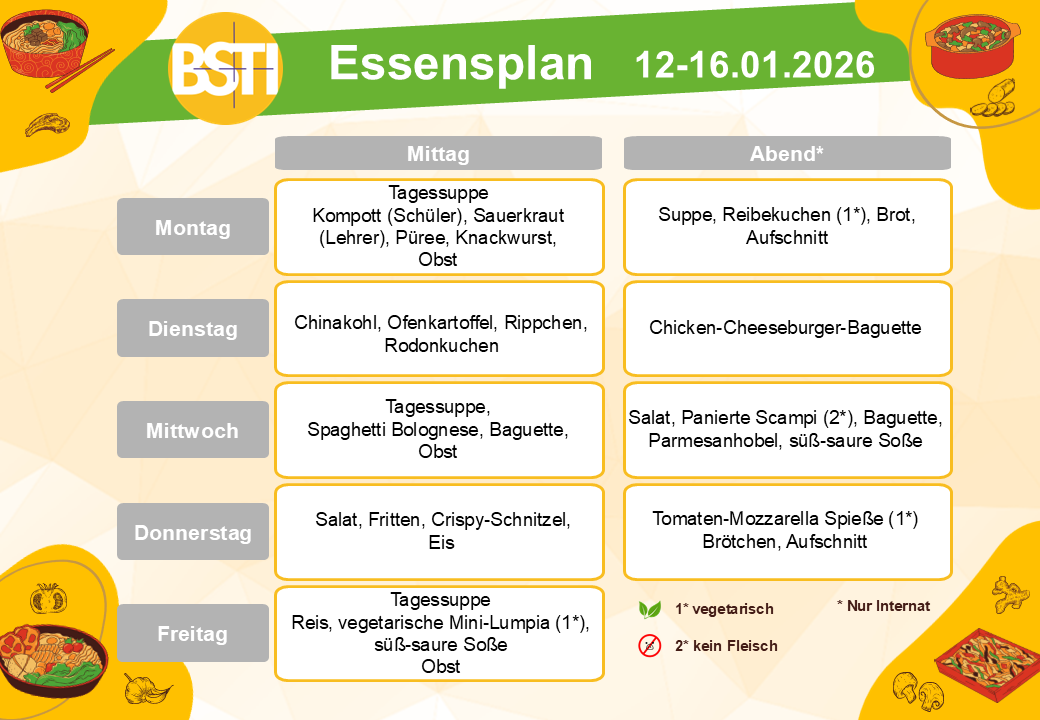 BSTI

Essensplan 12-16.01.2026

| | Mittag | Abend* |
|---|---|---|
| Montag | Tagessuppe Kompott (Schüler), Sauerkraut (Lehrer), Püree, Knackwurst, Obst | Suppe, Reibekuchen (1*), Brot, Aufschnitt |
| Dienstag | Chinakohl, Ofenkartoffel, Rippchen, Rodonkuchen | Chicken-Cheeseburger-Baguette |
| Mittwoch | Tagessuppe, Spaghetti Bolognese, Baguette, Obst | Salat, Panierte Scampi (2*), Baguette, Parmesanhobel, süß-saure Soße |
| Donnerstag | Salat, Fritten, Crispy-Schnitzel, Eis | Tomaten-Mozzarella Spieße (1*) Brötchen, Aufschnitt |
| Freitag | Tagessuppe Reis, vegetarische Mini-Lumpia (1*), süß-saure Soße Obst | |

1* vegetarisch

2* kein Fleisch

* Nur Internat